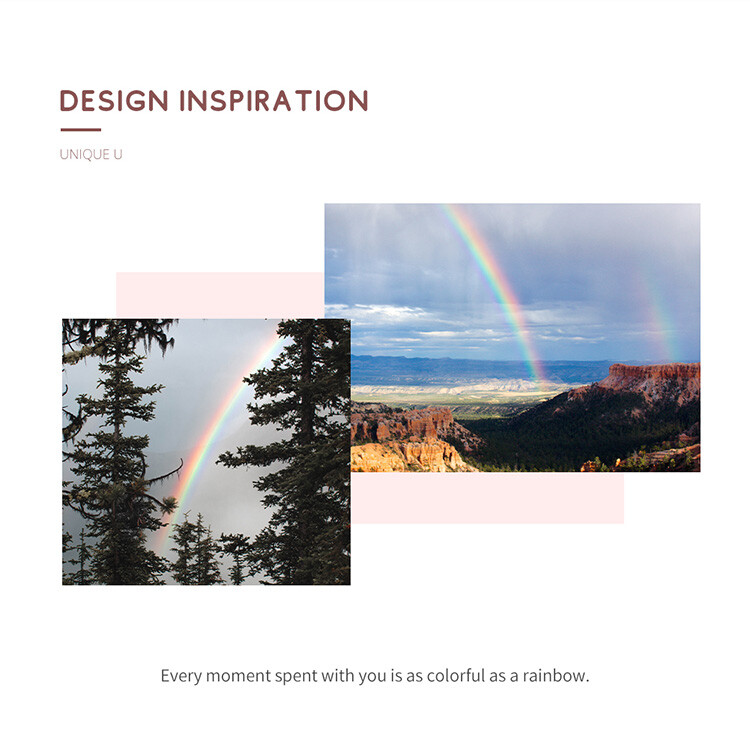 DESIGN INSPIRATION

UNIQUE U

Every moment spent with you is as colorful as a rainbow.